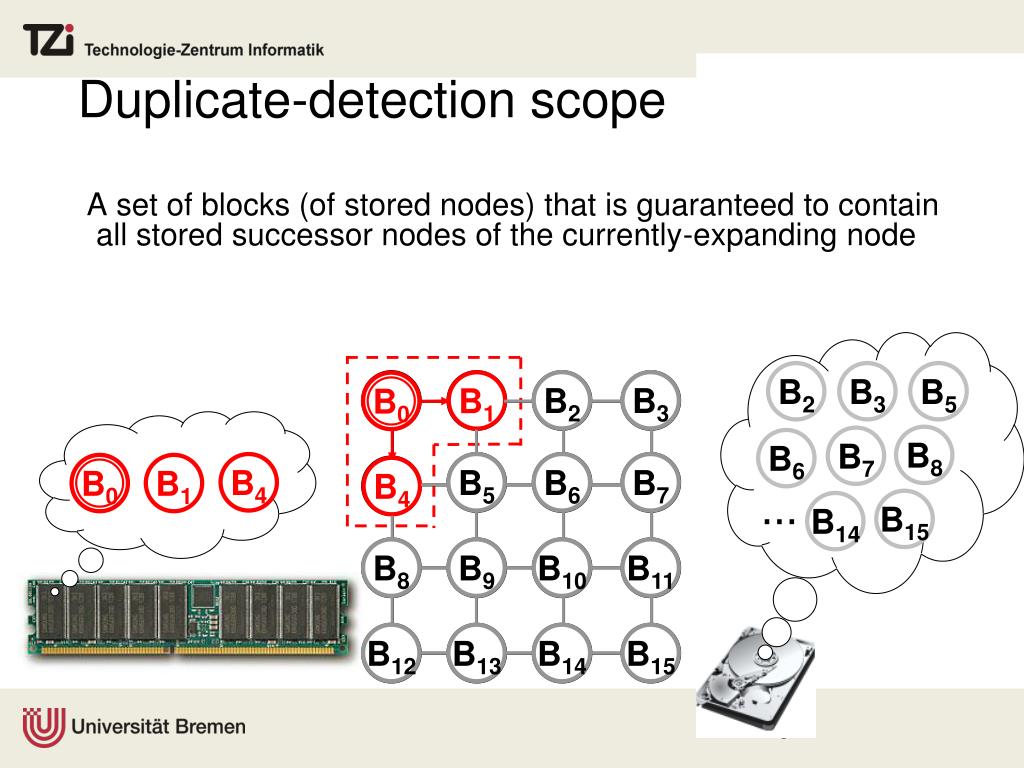 TZi Technologie-Zentrum Informatik

Duplicate-detection scope

A set of blocks (of stored nodes) that is guaranteed to contain all stored successor nodes of the currently-expanding node

$B_0$ $B_1$ $B_4$

$B_0$ $B_1$ $B_2$ $B_3$
$B_4$ $B_5$ $B_6$ $B_7$
$B_8$ $B_9$ $B_{10}$ $B_{11}$
$B_{12}$ $B_{13}$ $B_{14}$ $B_{15}$

$B_2$ $B_3$ $B_5$
$B_6$ $B_7$ $B_8$
… $B_{14}$ $B_{15}$

Universität Bremen